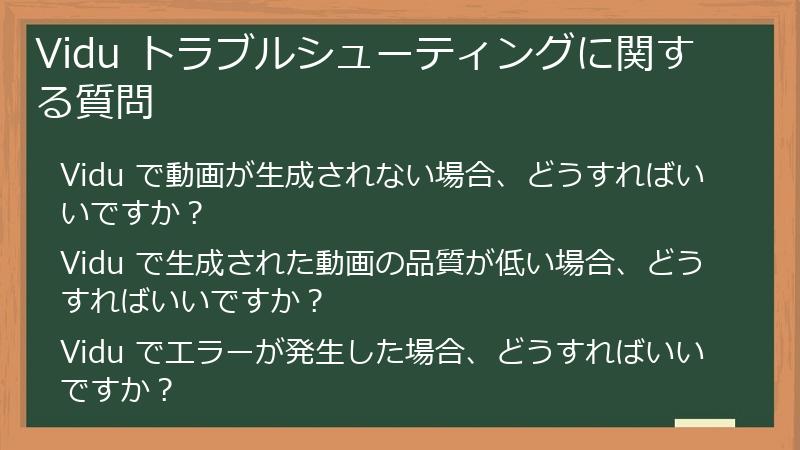 Vidu トラブルシューティングに関する質問

Vidu で動画が生成されない場合、どうすればいいですか？

Vidu で生成された動画の品質が低い場合、どうすればいいですか？

Vidu でエラーが発生した場合、どうすればいいですか？